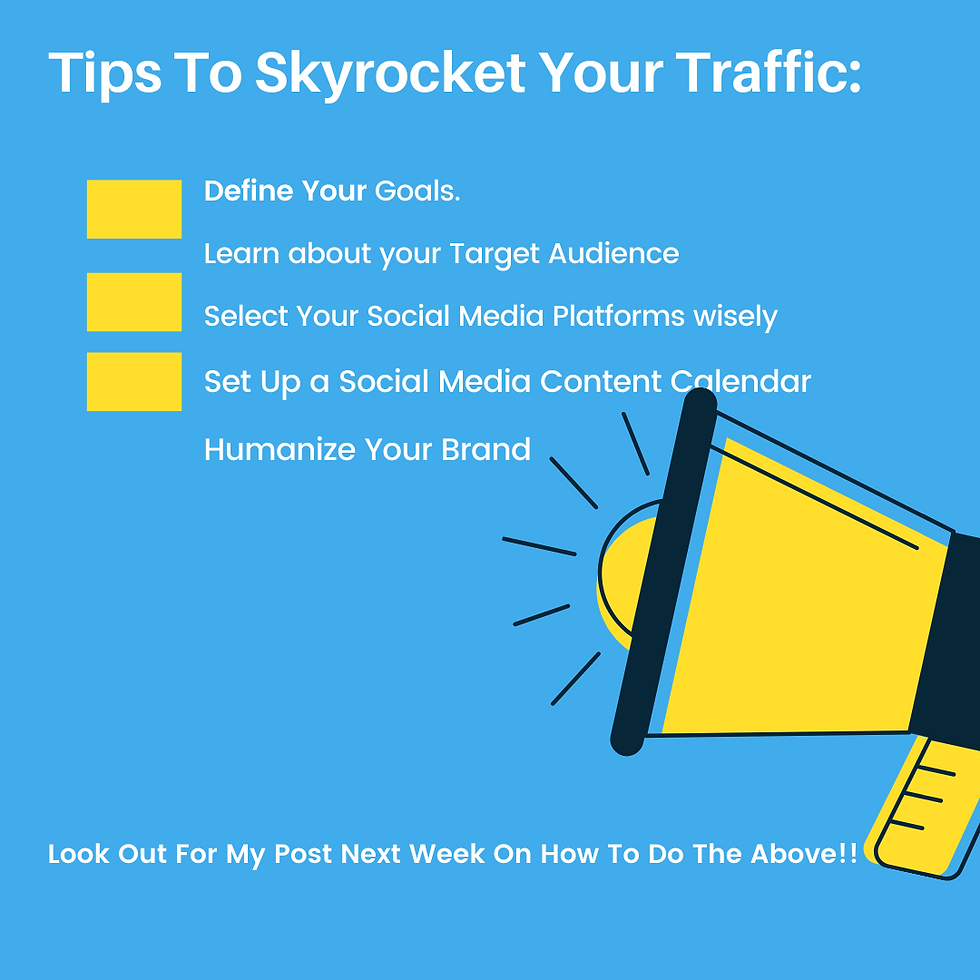 Tips To Skyrocket Your Traffic:

Define Your Goals.

Learn about your Target Audience

Select Your Social Media Platforms wisely

Set Up a Social Media Content Calendar

Humanize Your Brand

Look Out For My Post Next Week On How To Do The Above!!